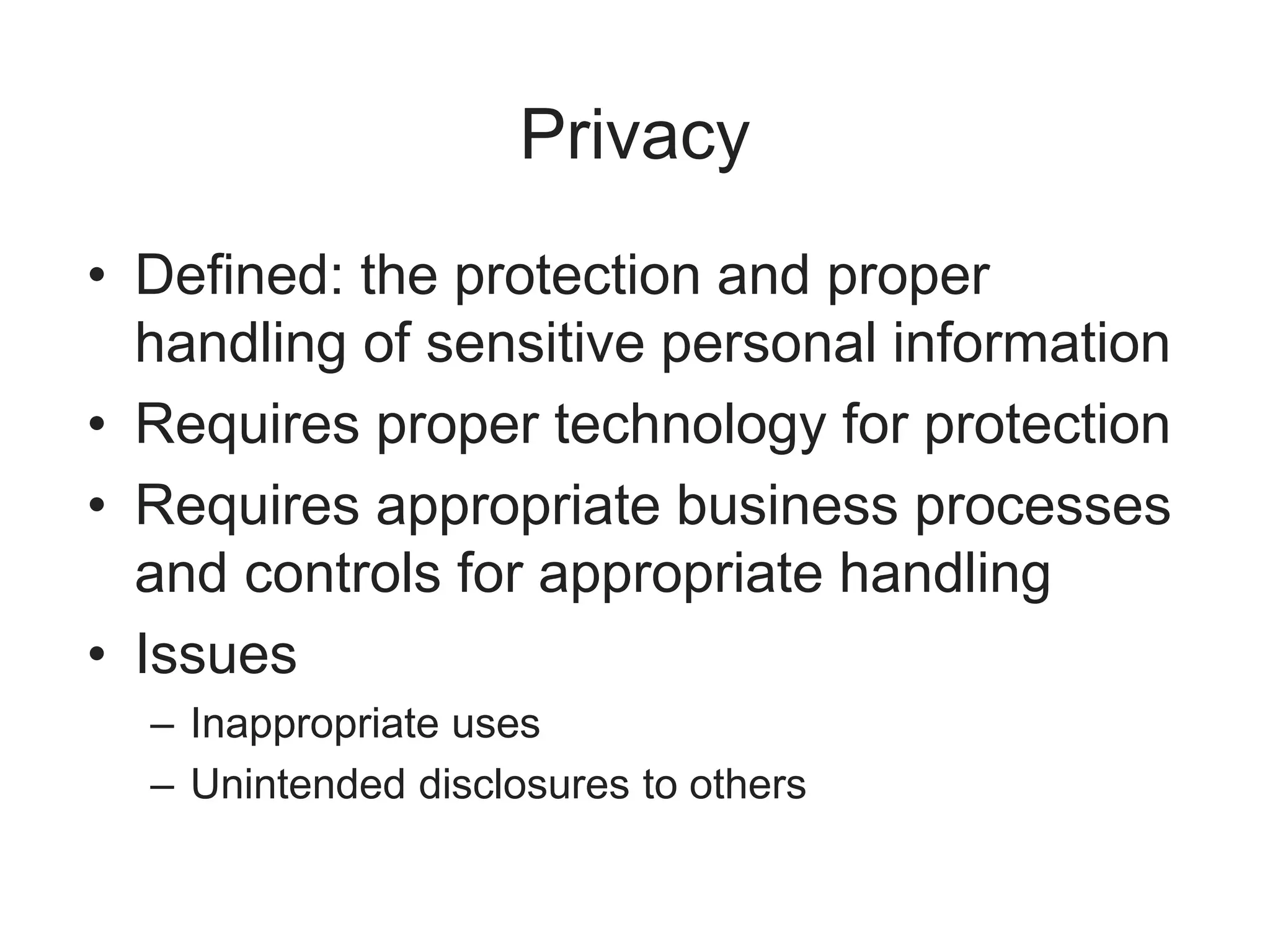 Privacy

• Defined: the protection and proper handling of sensitive personal information
• Requires proper technology for protection
• Requires appropriate business processes and controls for appropriate handling
• Issues
  – Inappropriate uses
  – Unintended disclosures to others